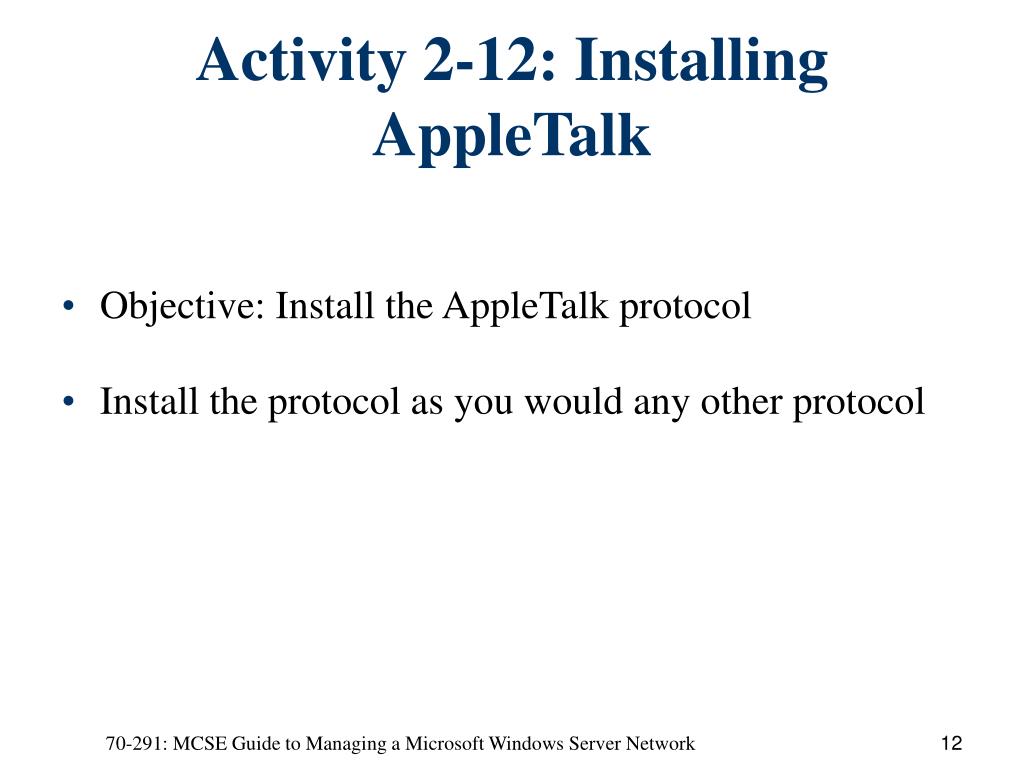 Activity 2-12: Installing AppleTalk

• Objective: Install the AppleTalk protocol

• Install the protocol as you would any other protocol

70-291: MCSE Guide to Managing a Microsoft Windows Server Network

12